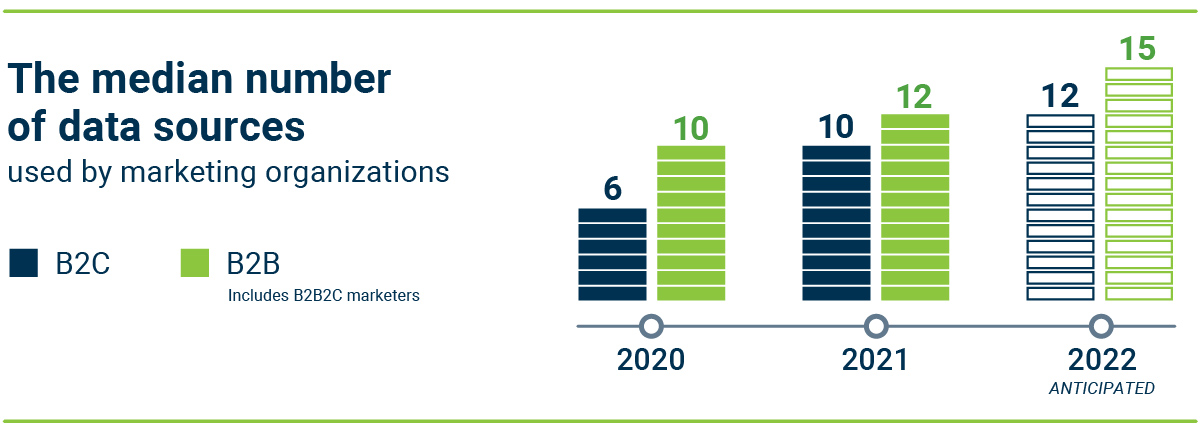 The median number of data sources
used by marketing organizations

B2C
B2B
Includes B2B2C marketers

6
10
10
12
12
15

2020
2021
2022
ANTICIPATED